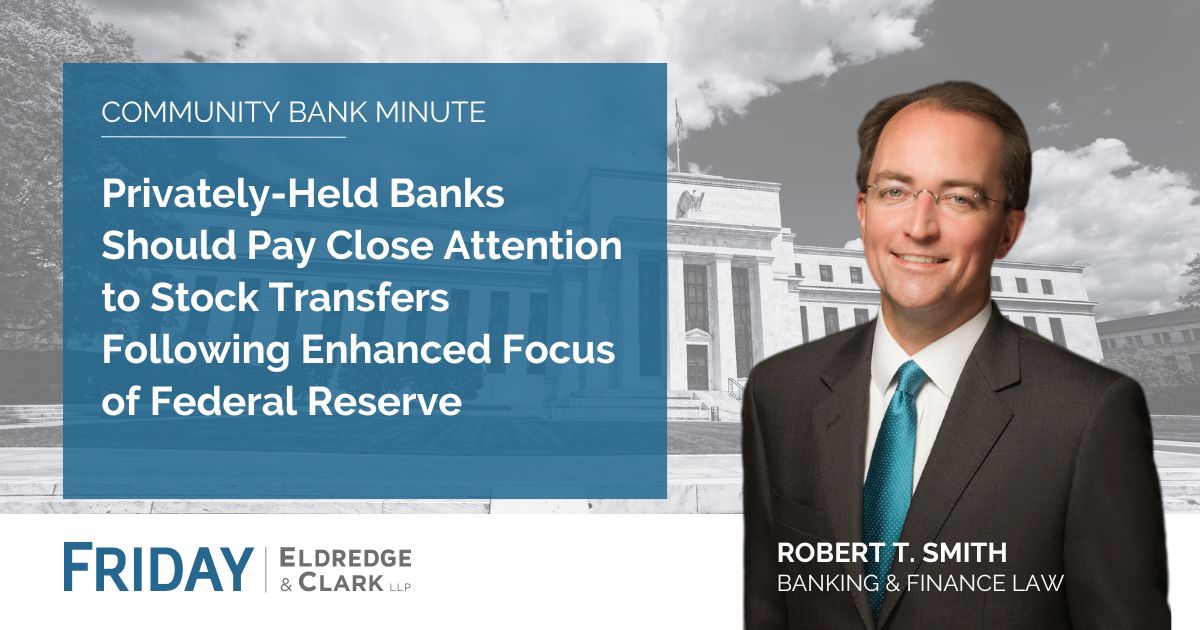 COMMUNITY BANK MINUTE

Privately-Held Banks Should Pay Close Attention to Stock Transfers Following Enhanced Focus of Federal Reserve

FRIDAY | ELDREDGE & CLARK LLP

ROBERT T. SMITH
BANKING & FINANCE LAW